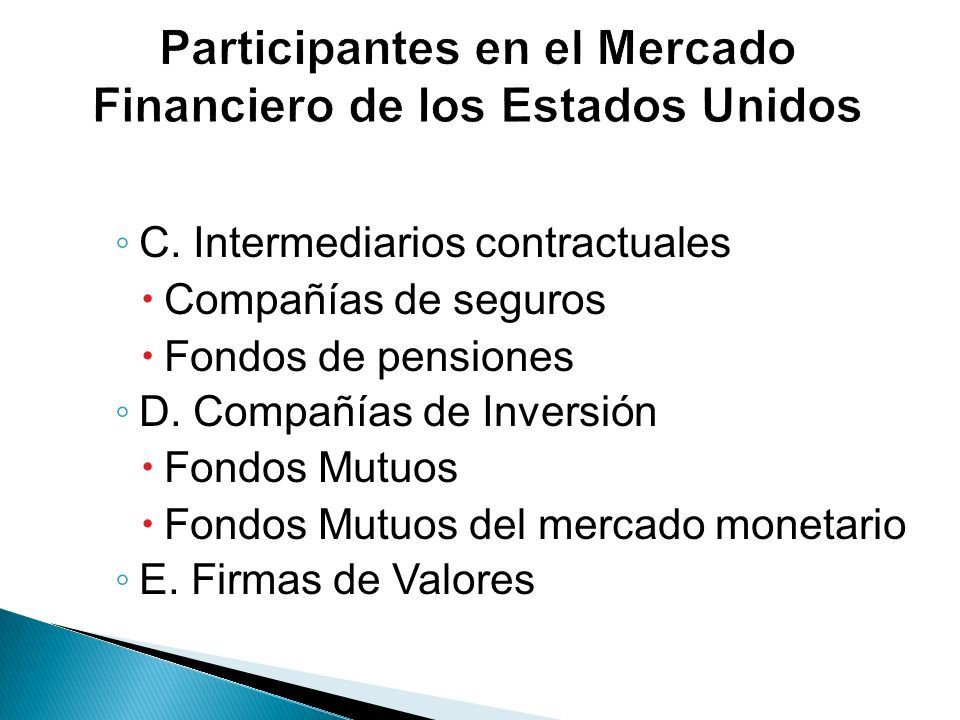 Participantes en el Mercado Financiero de los Estados Unidos

◦ C. Intermediarios contractuales
• Compañías de seguros
• Fondos de pensiones
◦ D. Compañías de Inversión
• Fondos Mutuos
• Fondos Mutuos del mercado monetario
◦ E. Firmas de Valores